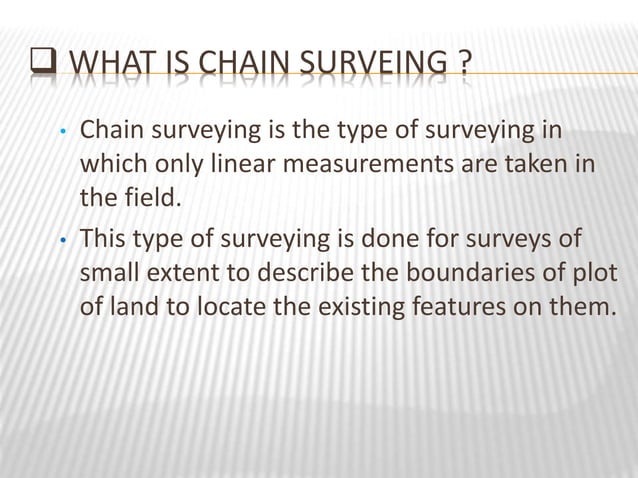 ❑ WHAT IS CHAIN SURVEING ?

• Chain surveying is the type of surveying in which only linear measurements are taken in the field.

• This type of surveying is done for surveys of small extent to describe the boundaries of plot of land to locate the existing features on them.